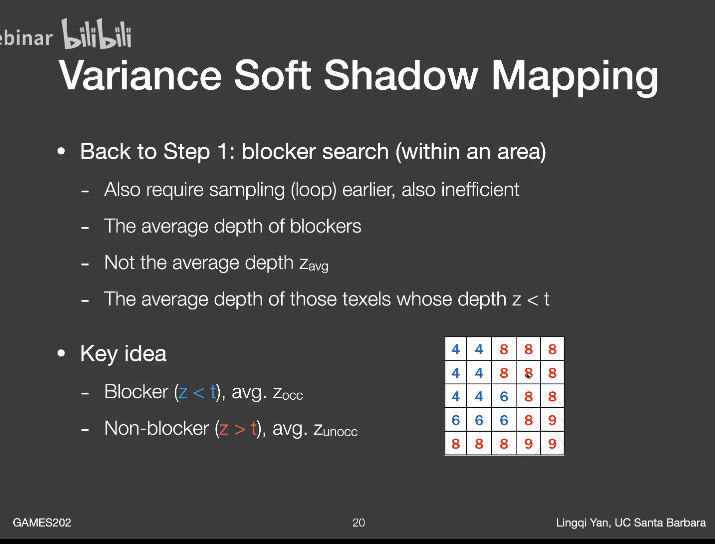 ebinar bilibili

Variance Soft Shadow Mapping

• Back to Step 1: blocker search (within an area)
  - Also require sampling (loop) earlier, also inefficient
  - The average depth of blockers
  - Not the average depth $z_{avg}$
  - The average depth of those texels whose depth z < t

• Key idea
  - Blocker (z < t), avg. $z_{occ}$
  - Non-blocker (z > t), avg. $z_{unocc}$

| 4 | 4 | 8 | 8 | 8 |
|---|---|---|---|---|
| 4 | 4 | 8 | 8 | 8 |
| 4 | 4 | 6 | 8 | 8 |
| 6 | 6 | 6 | 8 | 9 |
| 8 | 8 | 8 | 9 | 9 |

GAMES202 20 Lingqi Yan, UC Santa Barbara